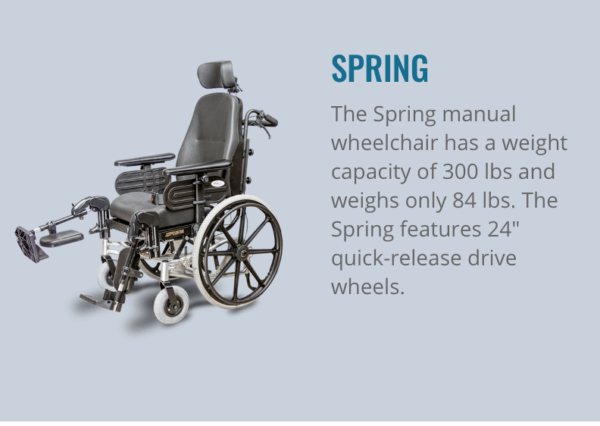 SPRING

The Spring manual wheelchair has a weight capacity of 300 lbs and weighs only 84 lbs. The Spring features 24" quick-release drive wheels.